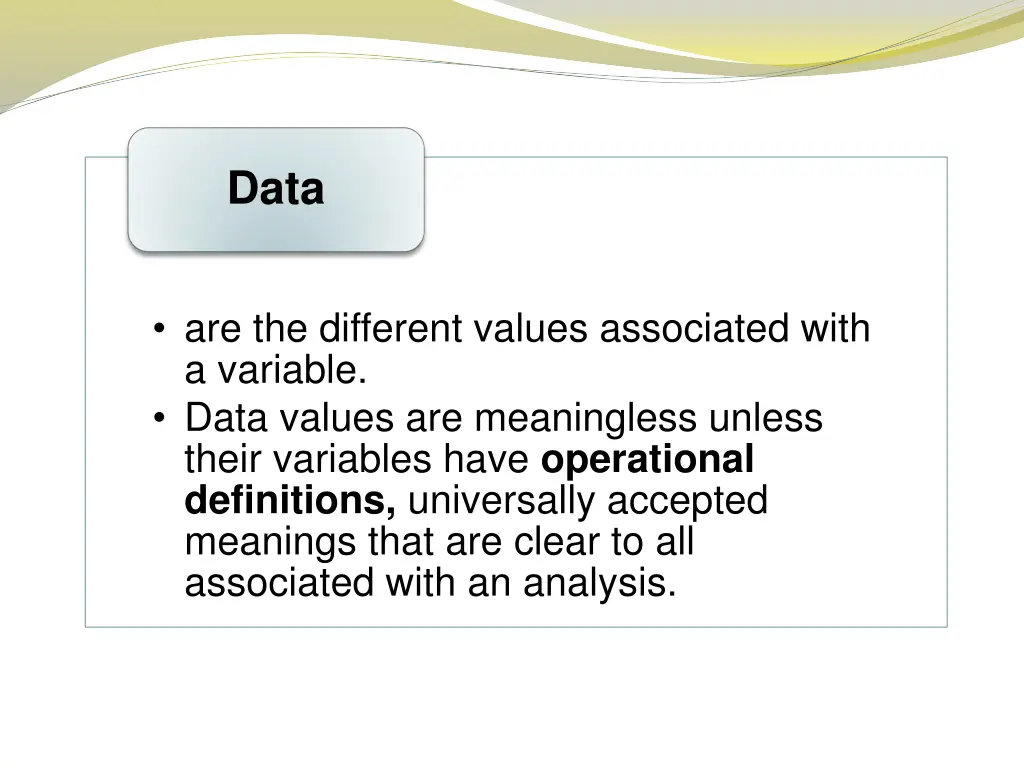 Data

• are the different values associated with a variable.
• Data values are meaningless unless their variables have operational definitions, universally accepted meanings that are clear to all associated with an analysis.